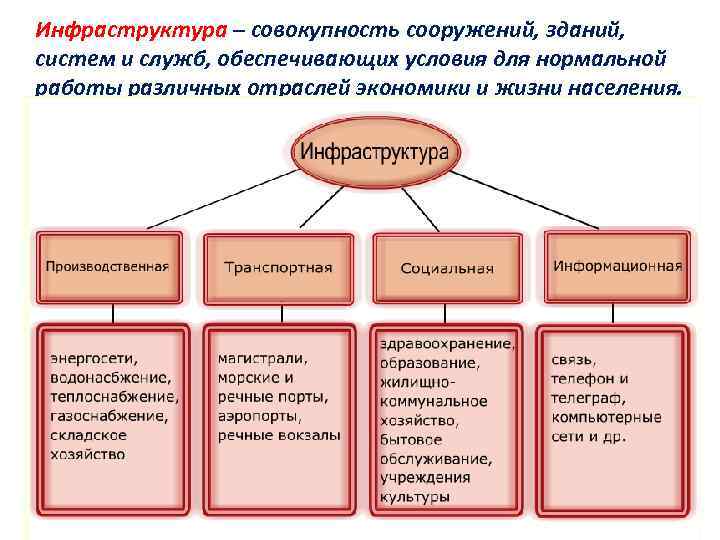 Инфраструктура – совокупность сооружений, зданий, систем и служб, обеспечивающих условия для нормальной работы различных отраслей экономики и жизни населения.

Инфраструктура

Производственная

Транспортная

Социальная

Информационная

энергосети, водонасбжение, теплоснабжение, газоснабжение, складское хозяйство

магистрали, морские и речные порты, аэропорты, речные вокзалы

здравоохранение, образование, жилищно-коммунальное хозяйство, бытовое обслуживание, учреждения культуры

связь, телефон и телеграф, компьютерные сети и др.